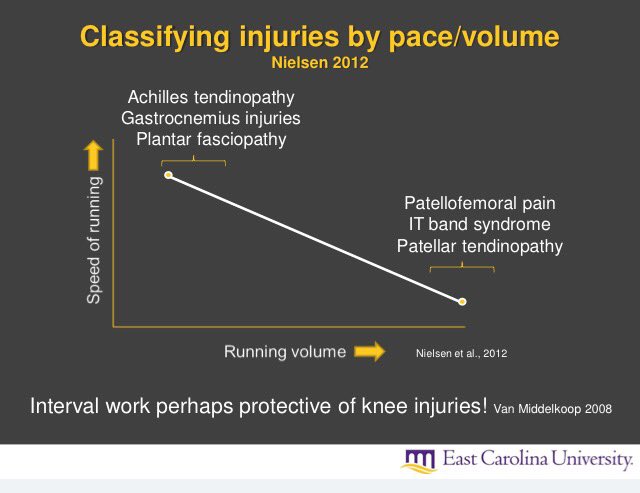 Classifying injuries by pace/volume
Nielsen 2012

Achilles tendinopathy
Gastrocnemius injuries
Plantar fasciopathy

Speed of running

Patellofemoral pain
IT band syndrome
Patellar tendinopathy

Running volume

Nielsen et al., 2012

Interval work perhaps protective of knee injuries! Van Middelkoop 2008

East Carolina University.